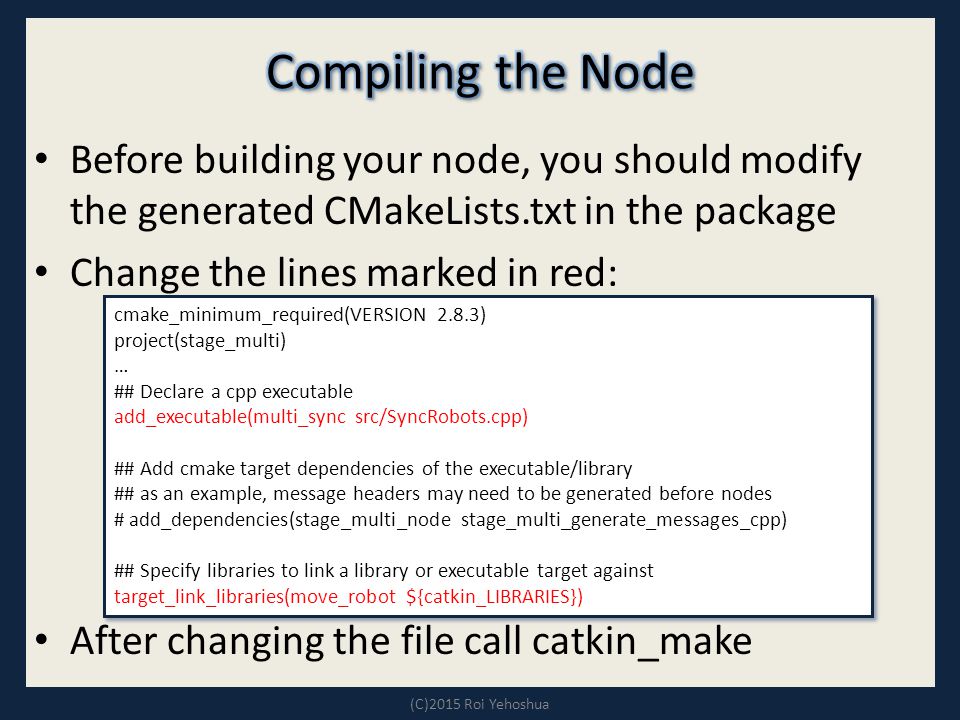 Compiling the Node

• Before building your node, you should modify the generated CMakeLists.txt in the package

• Change the lines marked in red:

cmake_minimum_required(VERSION 2.8.3)
project(stage_multi)
...
## Declare a cpp executable
add_executable(multi_sync src/SyncRobots.cpp)

## Add cmake target dependencies of the executable/library
## as an example, message headers may need to be generated before nodes
# add_dependencies(stage_multi_node stage_multi_generate_messages_cpp)

## Specify libraries to link a library or executable target against
target_link_libraries(move_robot ${catkin_LIBRARIES})

• After changing the file call catkin_make

(C)2015 Roi Yehoshua